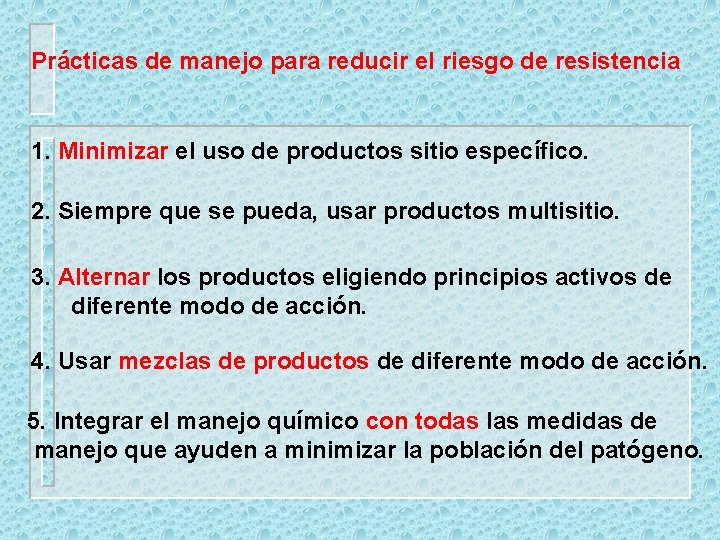 Prácticas de manejo para reducir el riesgo de resistencia

1. Minimizar el uso de productos sitio específico.

2. Siempre que se pueda, usar productos multisitio.

3. Alternar los productos eligiendo principios activos de diferente modo de acción.

4. Usar mezclas de productos de diferente modo de acción.

5. Integrar el manejo químico con todas las medidas de manejo que ayuden a minimizar la población del patógeno.